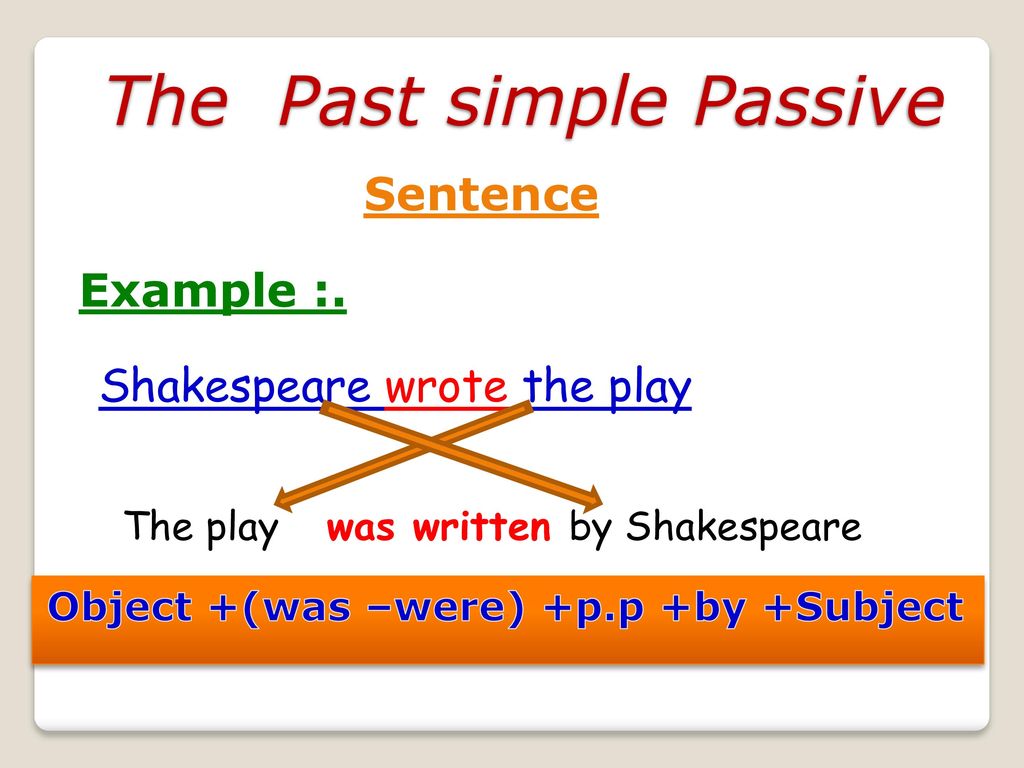 The Past simple Passive

Sentence

Example :.

Shakespeare wrote the play

The play was written by Shakespeare

Object +(was –were) +p.p +by +Subject